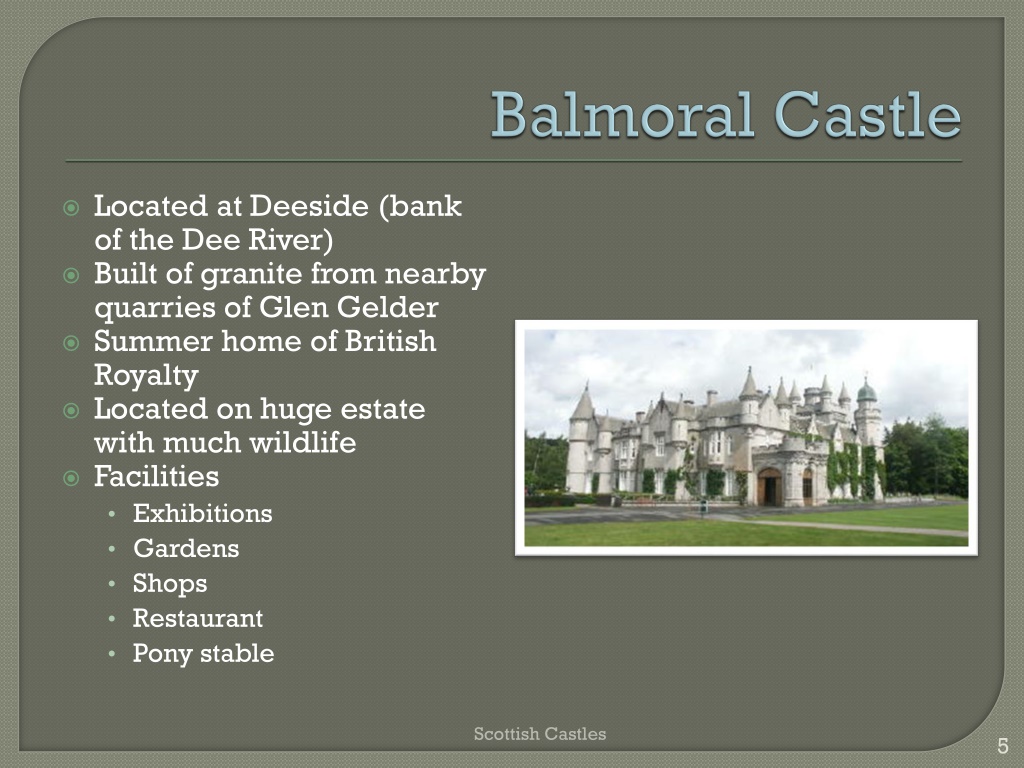 Balmoral Castle

Located at Deeside (bank of the Dee River)
Built of granite from nearby quarries of Glen Gelder
Summer home of British Royalty
Located on huge estate with much wildlife
Facilities
• Exhibitions
• Gardens
• Shops
• Restaurant
• Pony stable

Scottish Castles

5